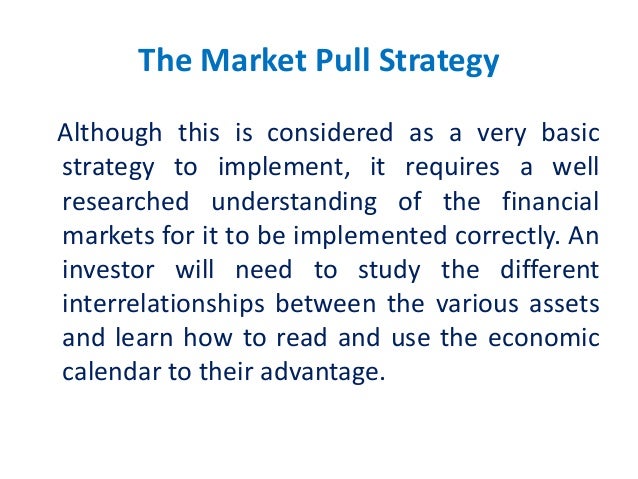 The Market Pull Strategy

Although this is considered as a very basic strategy to implement, it requires a well researched understanding of the financial markets for it to be implemented correctly. An investor will need to study the different interrelationships between the various assets and learn how to read and use the economic calendar to their advantage.